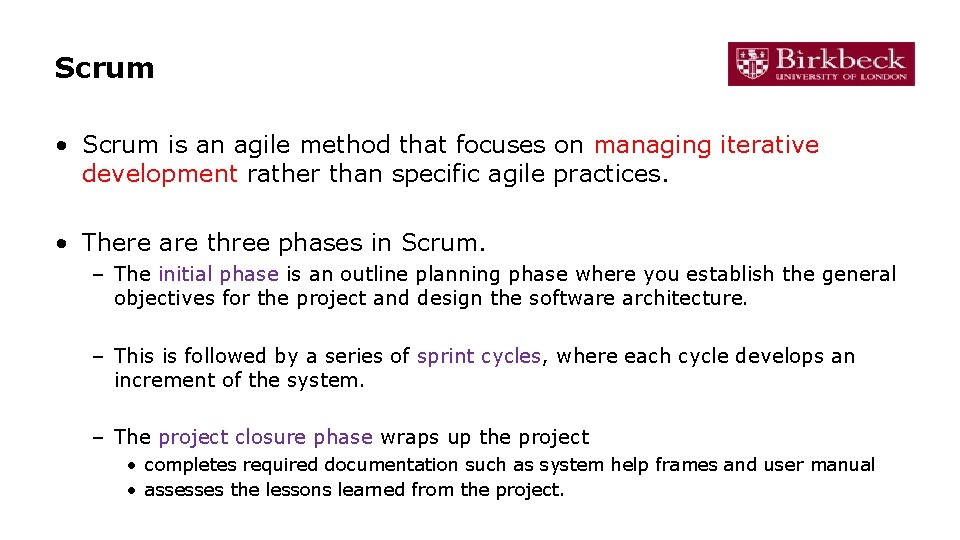 Scrum

Birkbeck
UNIVERSITY OF LONDON

• Scrum is an agile method that focuses on managing iterative development rather than specific agile practices.

• There are three phases in Scrum.

– The initial phase is an outline planning phase where you establish the general objectives for the project and design the software architecture.

– This is followed by a series of sprint cycles, where each cycle develops an increment of the system.

– The project closure phase wraps up the project

• completes required documentation such as system help frames and user manual
• assesses the lessons learned from the project.